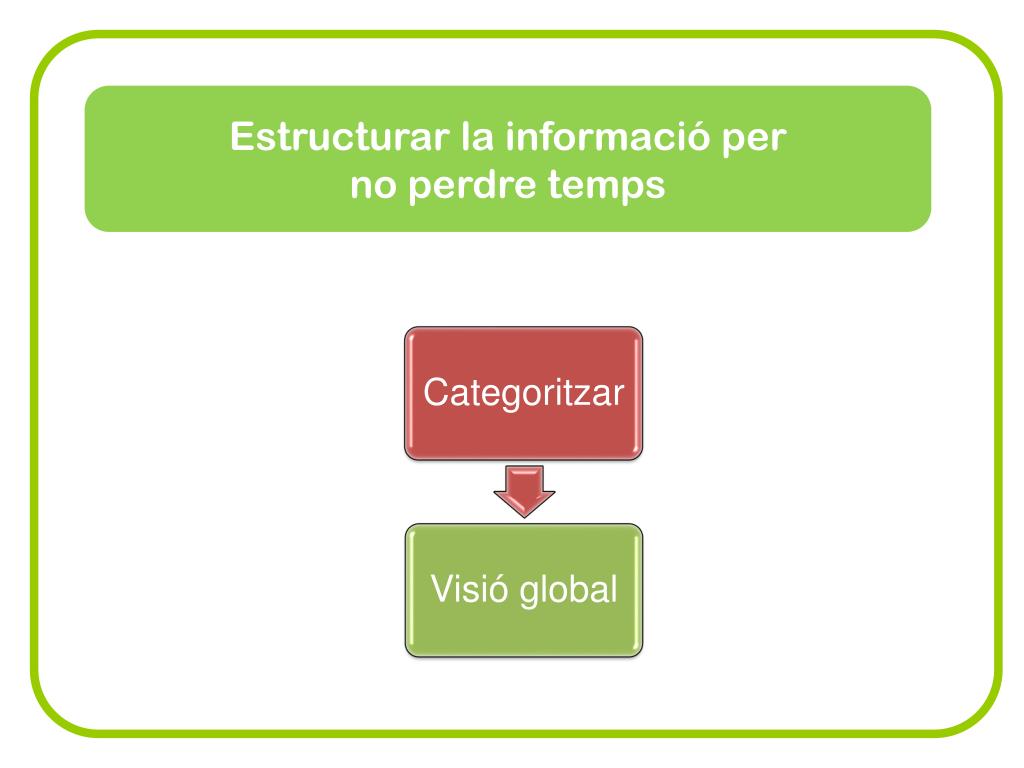 Estructurar la informació per no perdre temps

Categoritzar

Visió global